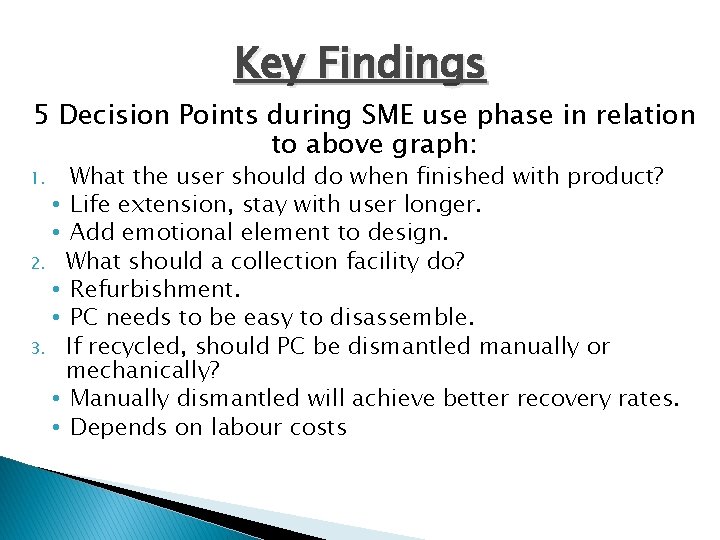 Key Findings

5 Decision Points during SME use phase in relation to above graph:

1. What the user should do when finished with product?
• Life extension, stay with user longer.
• Add emotional element to design.
2. What should a collection facility do?
• Refurbishment.
• PC needs to be easy to disassemble.
3. If recycled, should PC be dismantled manually or mechanically?
• Manually dismantled will achieve better recovery rates.
• Depends on labour costs